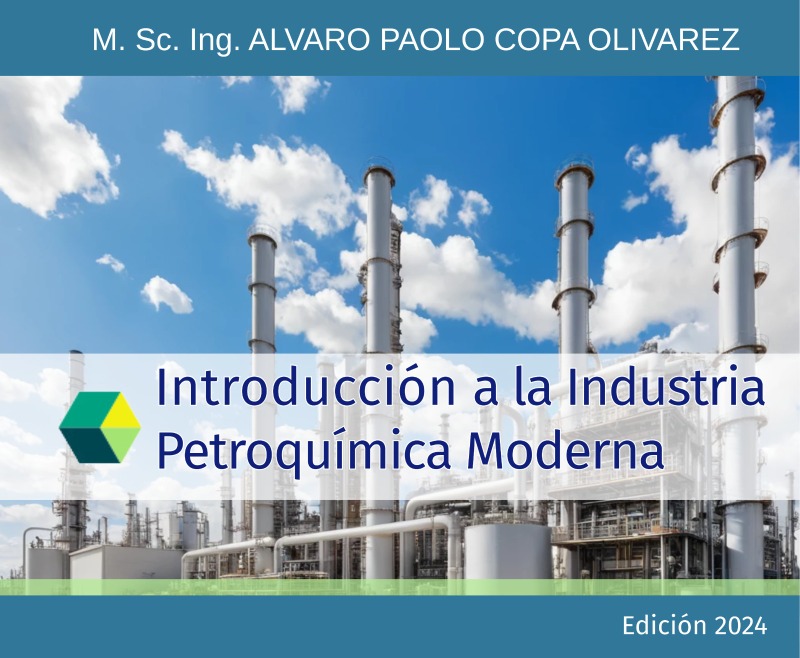 M. Sc. Ing. ALVARO PAOLO COPA OLIVAREZ

Introducción a la Industria Petroquímica Moderna

Edición 2024